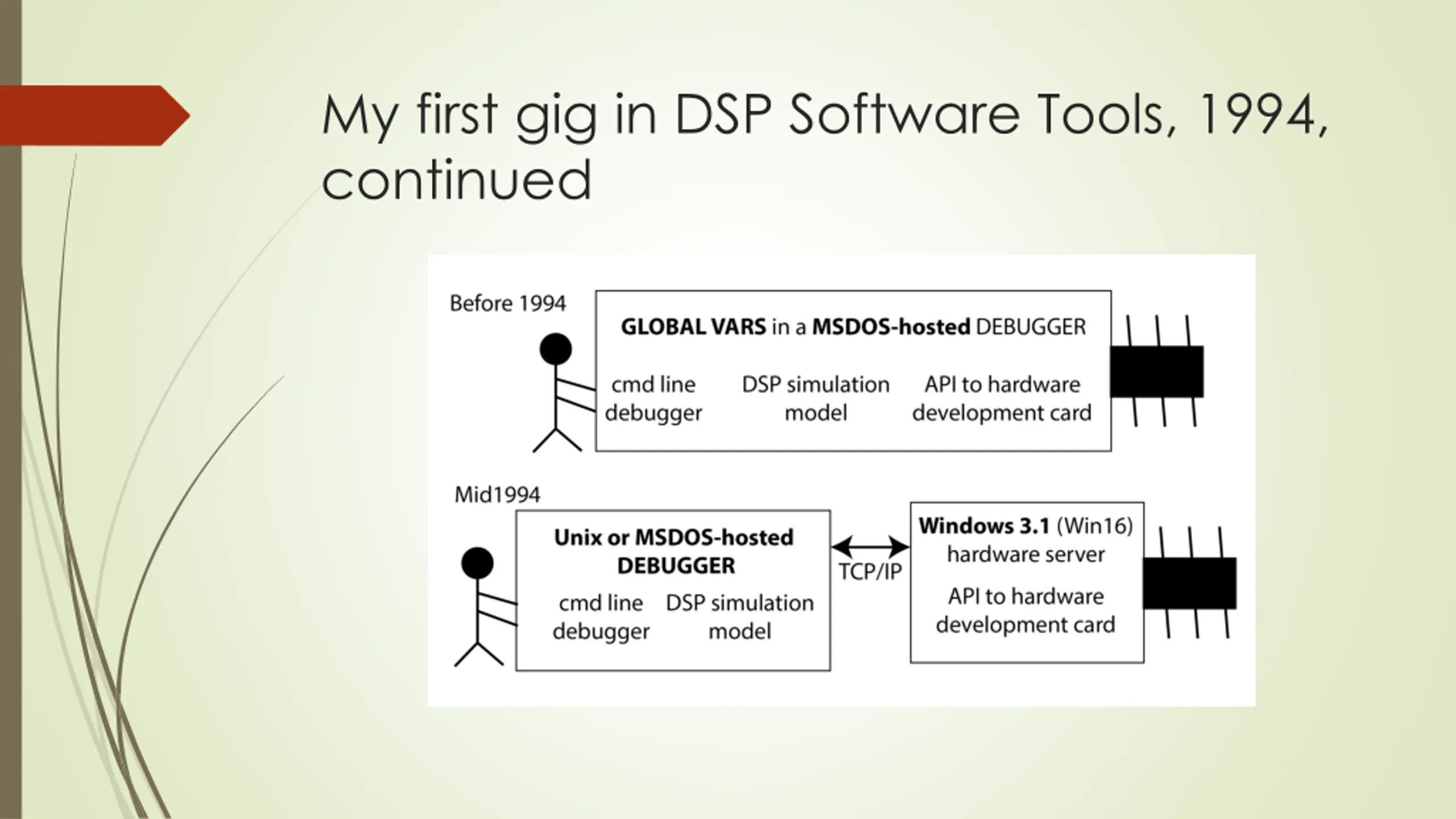 My first gig in DSP Software Tools, 1994, continued

Before 1994

GLOBAL VARS in a MSDOS-hosted DEBUGGER

cmd line debugger

DSP simulation model

API to hardware development card

Mid1994

Unix or MSDOS-hosted DEBUGGER

cmd line debugger

DSP simulation model

TCP/IP

Windows 3.1 (Win16) hardware server

API to hardware development card